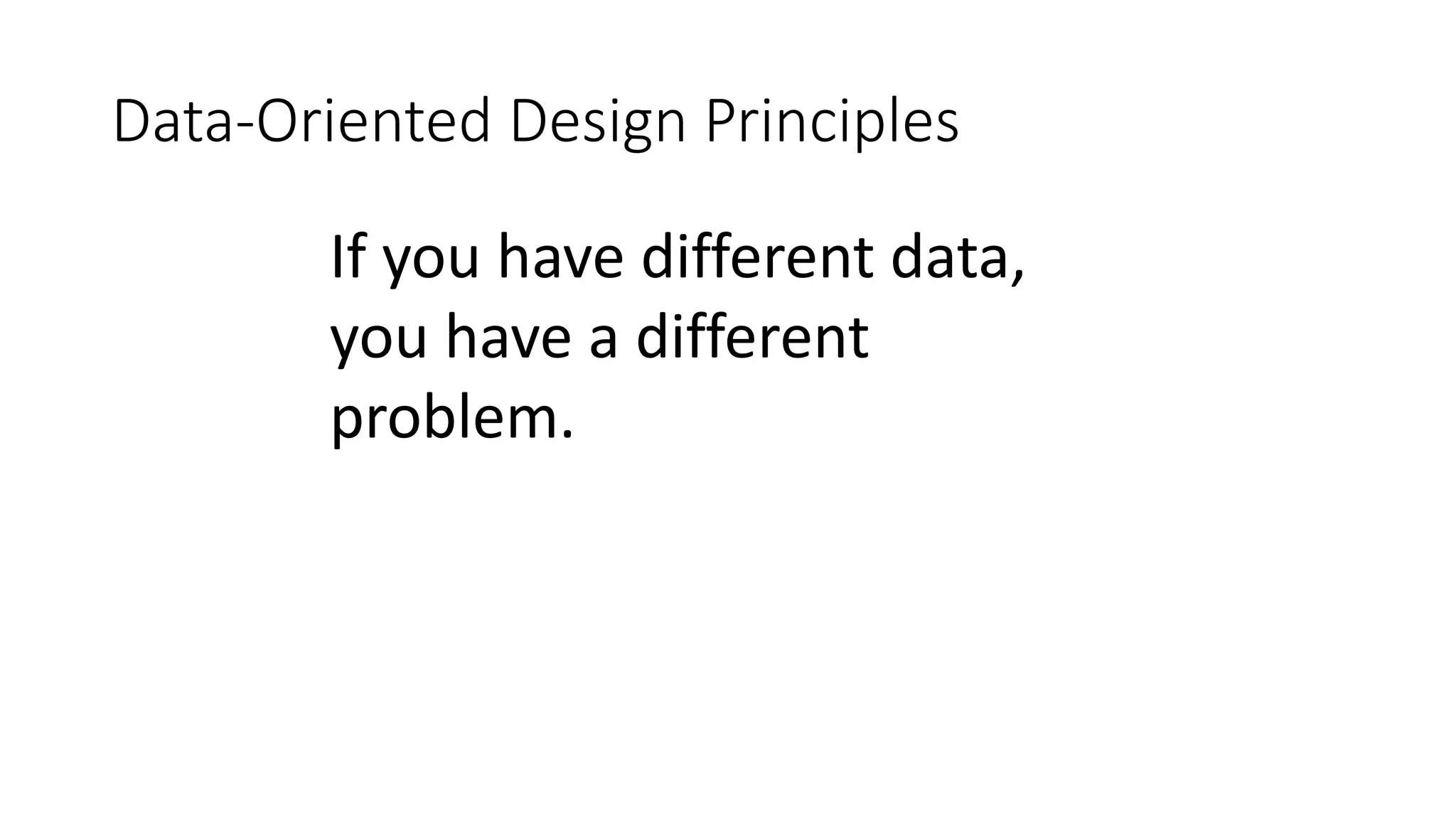 Data-Oriented Design Principles

If you have different data, you have a different problem.